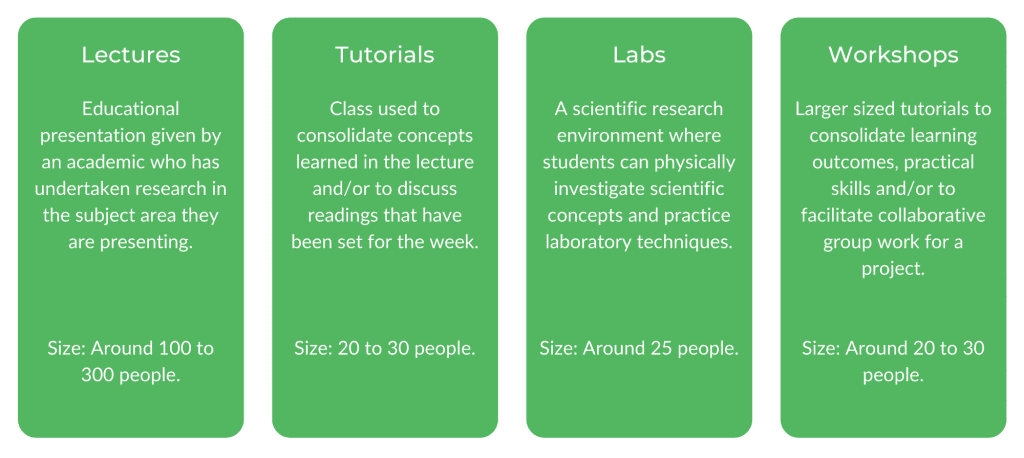 Lectures

Educational presentation given by an academic who has undertaken research in the subject area they are presenting.

Size: Around 100 to 300 people.

Tutorials

Class used to consolidate concepts learned in the lecture and/or to discuss readings that have been set for the week.

Size: 20 to 30 people.

Labs

A scientific research environment where students can physically investigate scientific concepts and practice laboratory techniques.

Size: Around 25 people.

Workshops

Larger sized tutorials to consolidate learning outcomes, practical skills and/or to facilitate collaborative group work for a project.

Size: Around 20 to 30 people.